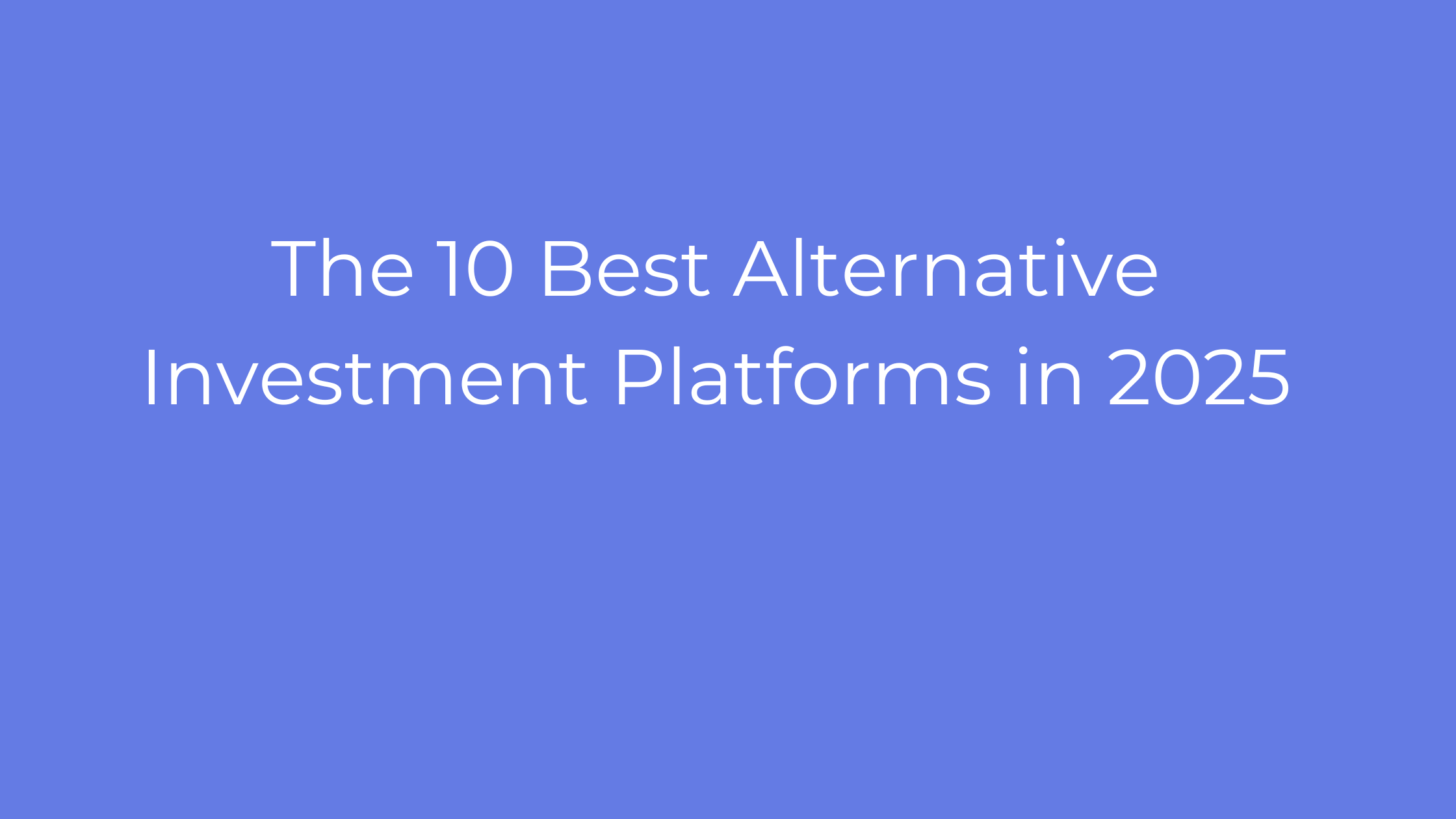 The 10 Best Alternative Investment Platforms in 2025